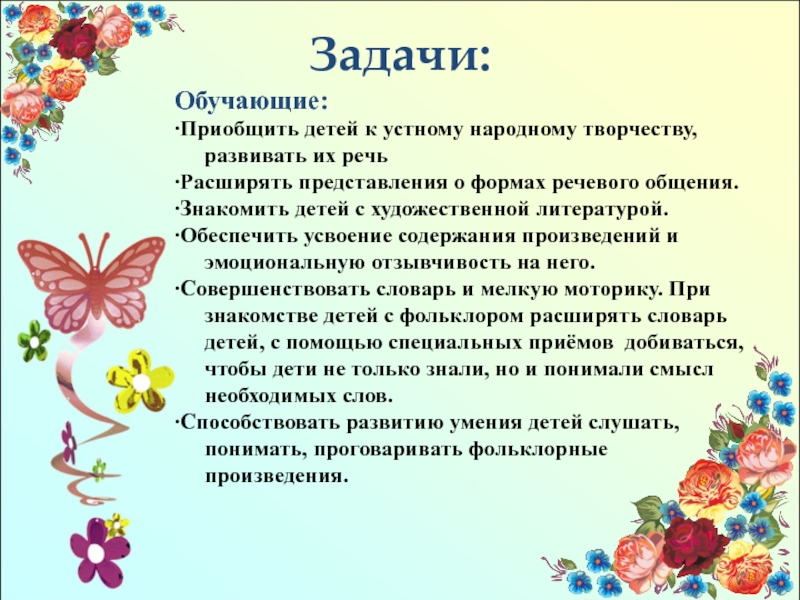 Задачи:

Обучающие:
·Приобщить детей к устному народному творчеству, развивать их речь
·Расширять представления о формах речевого общения.
·Знакомить детей с художественной литературой.
·Обеспечить усвоение содержания произведений и эмоциональную отзывчивость на него.
·Совершенствовать словарь и мелкую моторику. При знакомстве детей с фольклором расширять словарь детей, с помощью специальных приёмов добиваться, чтобы дети не только знали, но и понимали смысл необходимых слов.
·Способствовать развитию умения детей слушать, понимать, проговаривать фольклорные произведения.